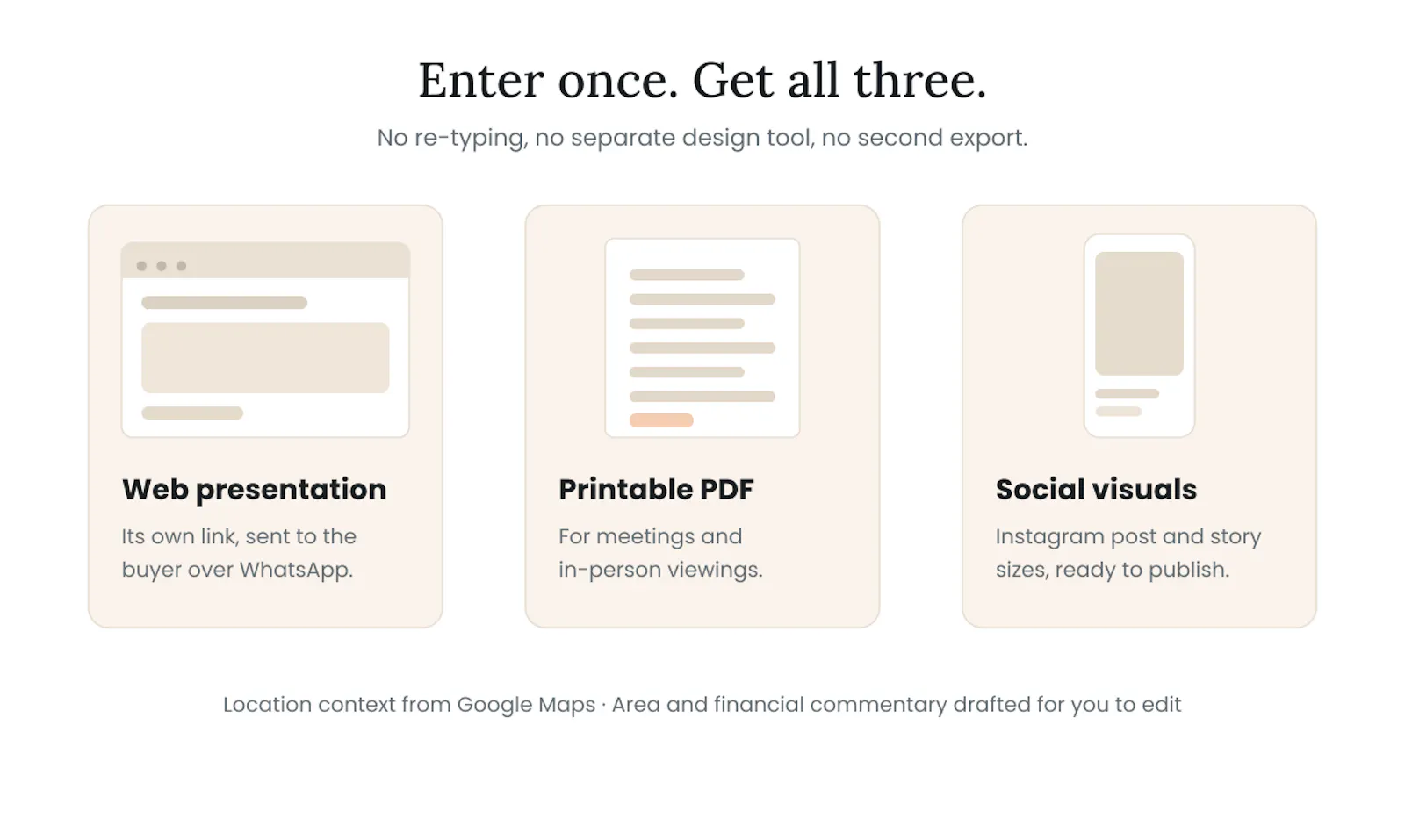 Enter once. Get all three.

No re-typing, no separate design tool, no second export.

Web presentation

Its own link, sent to the buyer over WhatsApp.

Printable PDF

For meetings and in-person viewings.

Social visuals

Instagram post and story sizes, ready to publish.

Location context from Google Maps · Area and financial commentary drafted for you to edit